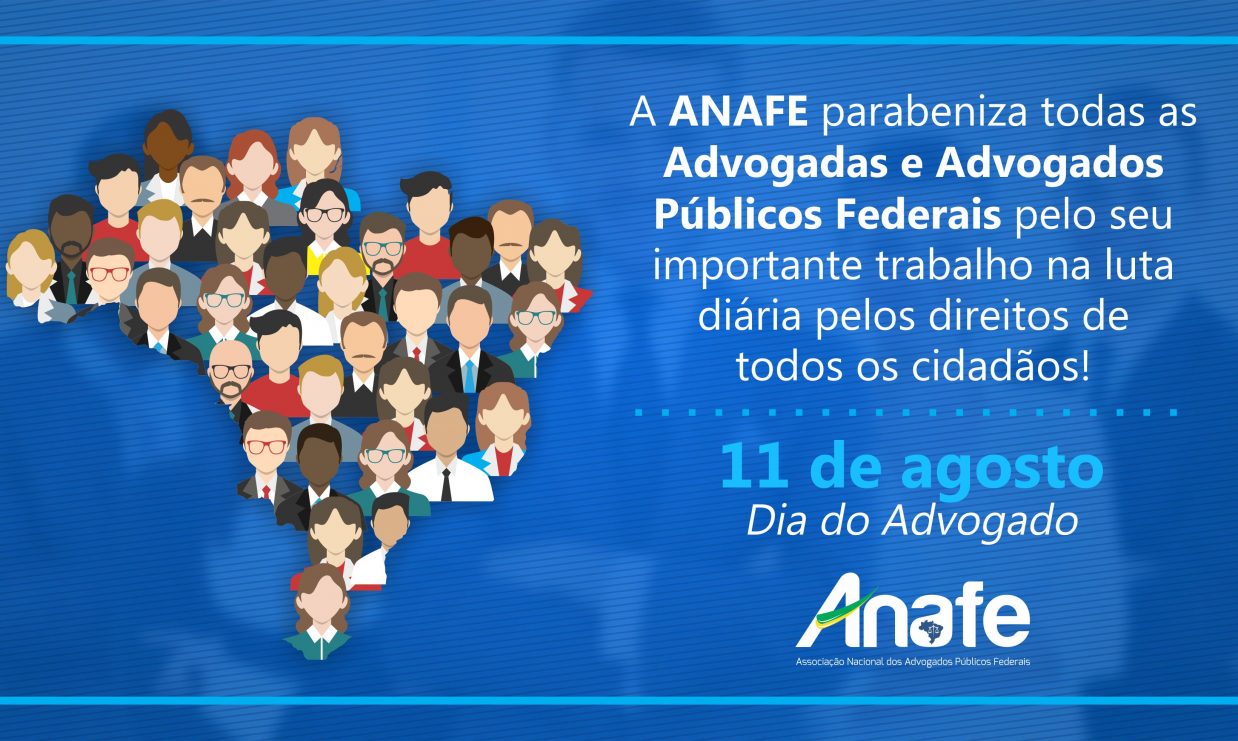 A ANAFE parabeniza todas as Advogadas e Advogados Públicos Federais pelo seu importante trabalho na luta diária pelos direitos de todos os cidadãos!

11 de agosto
Dia do Advogado

Anafe
Associação Nacional dos Advogados Públicos Federais